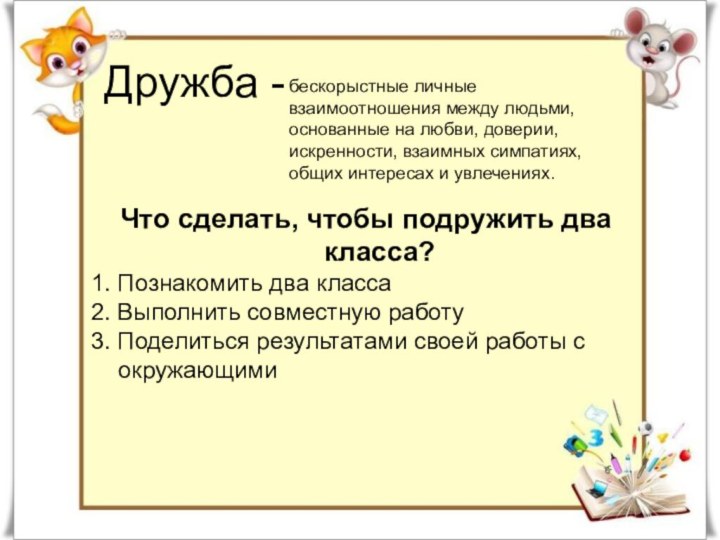 Дружба - бескорыстные личные взаимоотношения между людьми, основанные на любви, доверии, искренности, взаимных симпатиях, общих интересах и увлечениях.

Что сделать, чтобы подружить два класса?

1. Познакомить два класса
2. Выполнить совместную работу
3. Поделиться результатами своей работы с окружающими